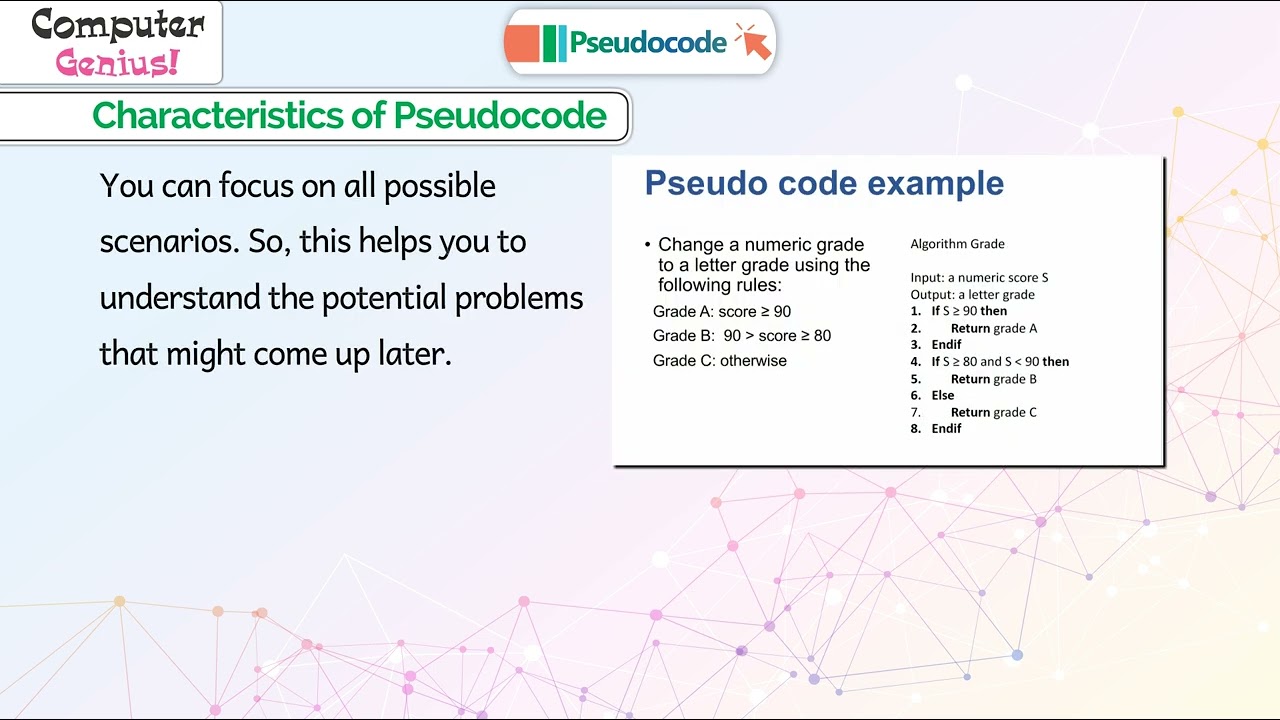 Computer Genius!

Pseudocode

Characteristics of Pseudocode

You can focus on all possible scenarios. So, this helps you to understand the potential problems that might come up later.

Pseudo code example

• Change a numeric grade to a letter grade using the following rules:

Grade A: score ≥ 90

Grade B: 90 > score ≥ 80

Grade C: otherwise

Algorithm Grade

Input: a numeric score S
Output: a letter grade
1. If S ≥ 90 then
2. Return grade A
3. Endif
4. If S ≥ 80 and S < 90 then
5. Return grade B
6. Else
7. Return grade C
8. Endif